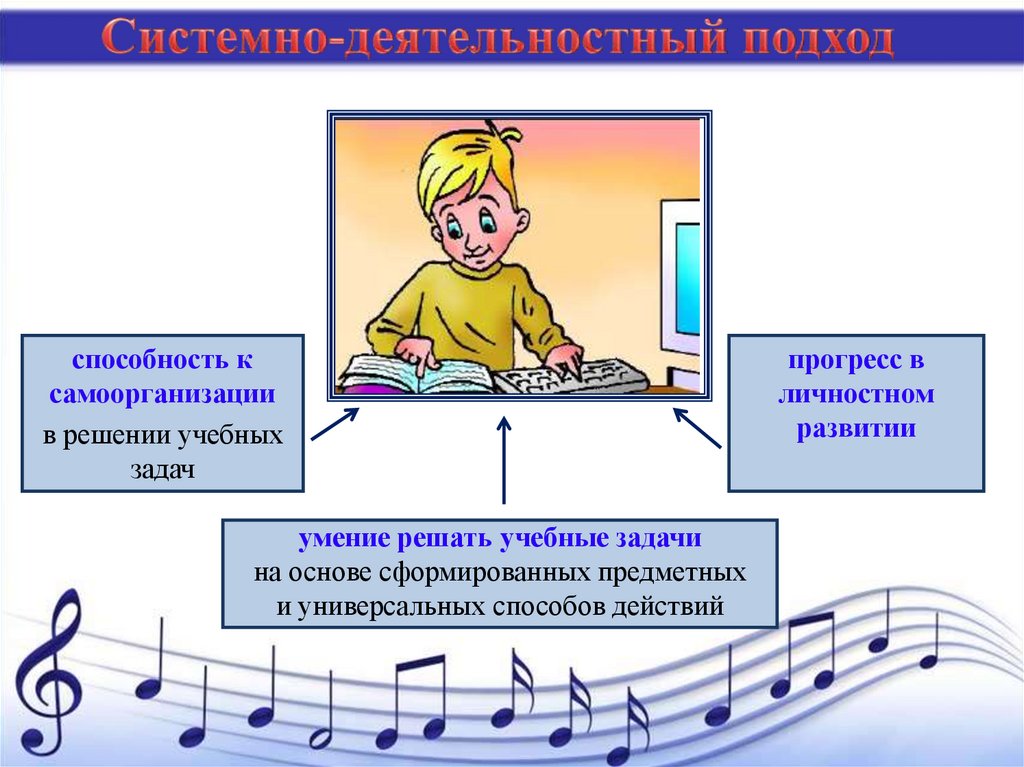 Системно-деятельностный подход

способность к самоорганизации
в решении учебных задач

прогресс в личностном развитии

умение решать учебные задачи
на основе сформированных предметных и универсальных способов действий